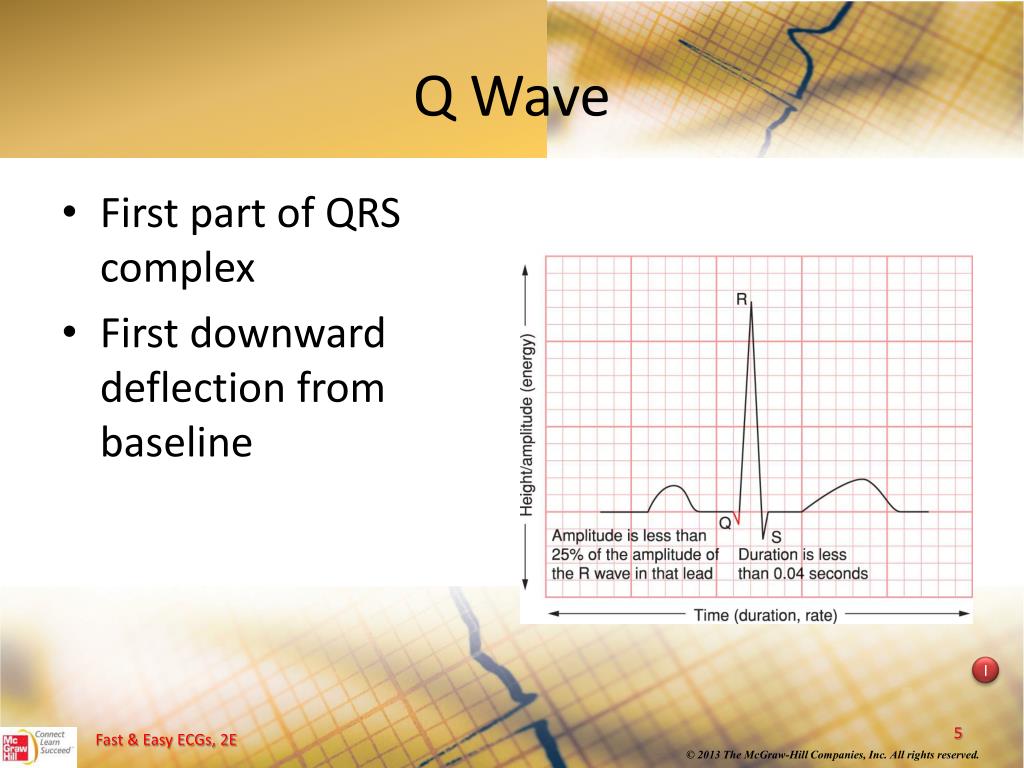 Q Wave

• First part of QRS complex
• First downward deflection from baseline

Height/amplitude (energy)

R

Q

S

Amplitude is less than 25% of the amplitude of the R wave in that lead

Duration is less than 0.04 seconds

Time (duration, rate)

I

Mc Graw Hill Connect Learn Succeed

Fast & Easy ECGs, 2E

5

© 2013 The McGraw-Hill Companies, Inc. All rights reserved.